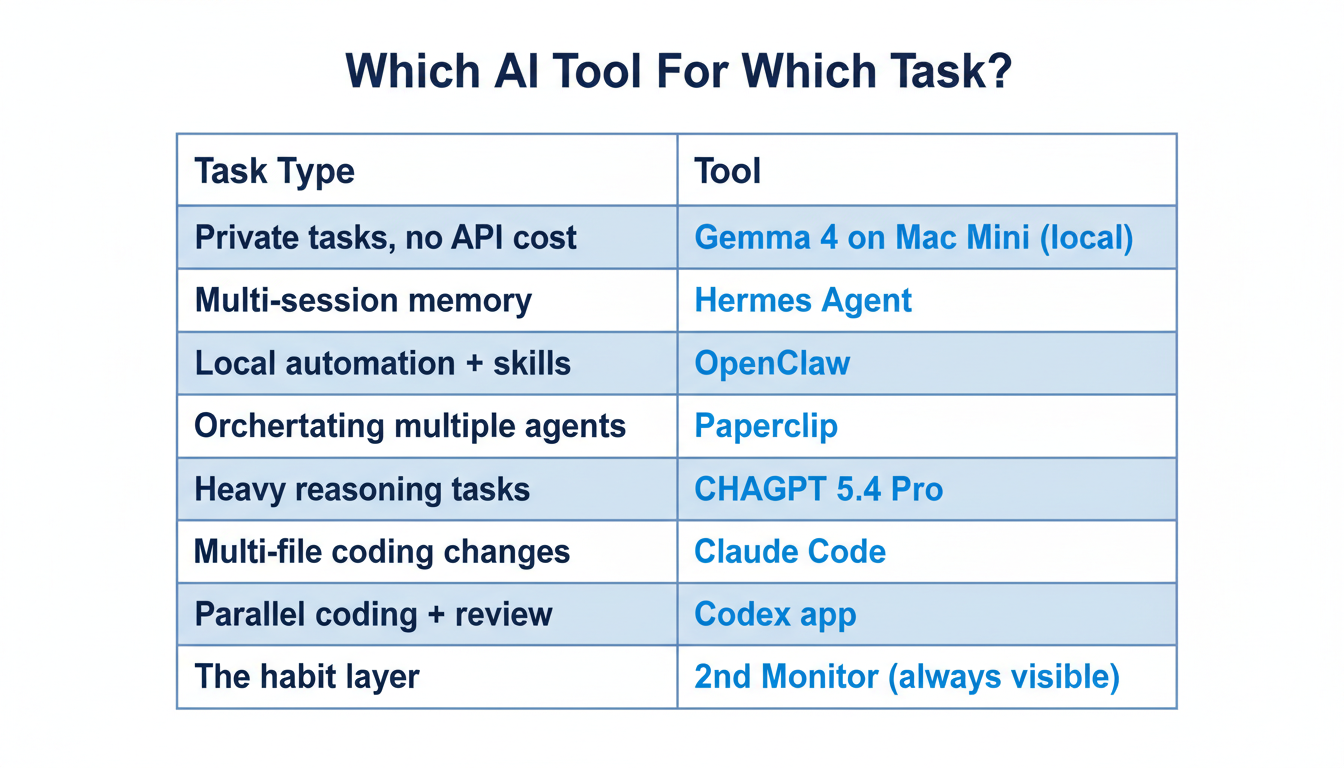 Which AI Tool For Which Task?

| Task Type | Tool |
|---|---|
| Private tasks, no API cost | Gemma 4 on Mac Mini (local) |
| Multi-session memory | Hermes Agent |
| Local automation + skills | OpenClaw |
| Orchertating multiple agents | Paperclip |
| Heavy reasoning tasks | CHAGPT 5.4 Pro |
| Multi-file coding changes | Claude Code |
| Parallel coding + review | Codex app |
| The habit layer | 2nd Monitor (always visible) |